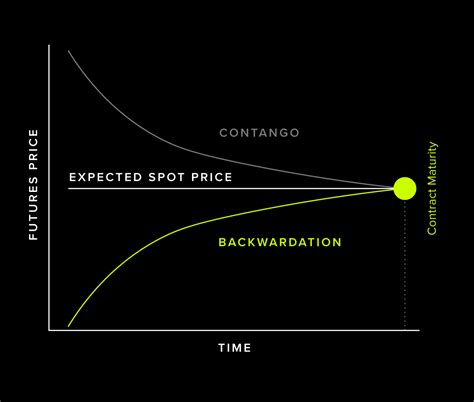 FUTURES PRICE
CONTANGO
EXPECTED SPOT PRICE
BACKWARDATION
Contract Maturity
TIME